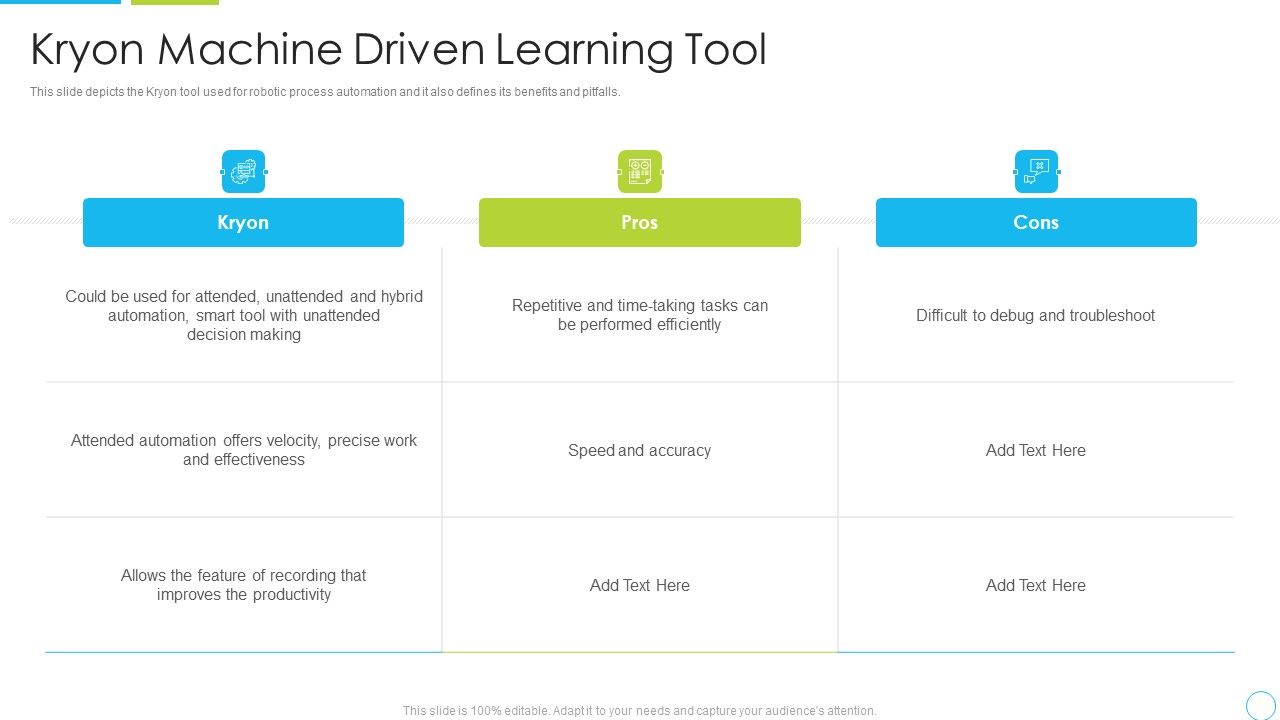 Kryon Machine Driven Learning Tool

This slide depicts the Kryon tool used for robotic process automation and it also defines its benefits and pitfalls.

| Kryon | Pros | Cons |
|---|---|---|
| Could be used for attended, unattended and hybrid automation, smart tool with unattended decision making | Repetitive and time-taking tasks can be performed efficiently | Difficult to debug and troubleshoot |
| Attended automation offers velocity, precise work and effectiveness | Speed and accuracy | Add Text Here |
| Allows the feature of recording that improves the productivity | Add Text Here | Add Text Here |

This slide is 100% editable. Adapt it to your needs and capture your audience's attention.